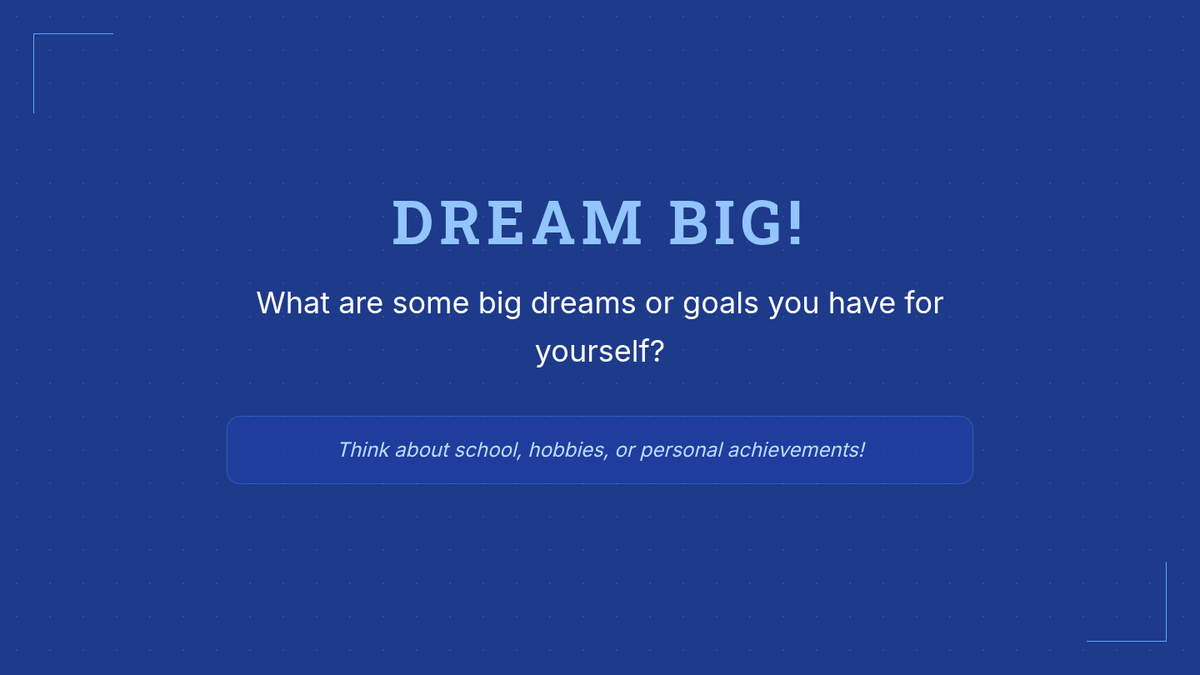 DREAM BIG!

What are some big dreams or goals you have for yourself?

Think about school, hobbies, or personal achievements!